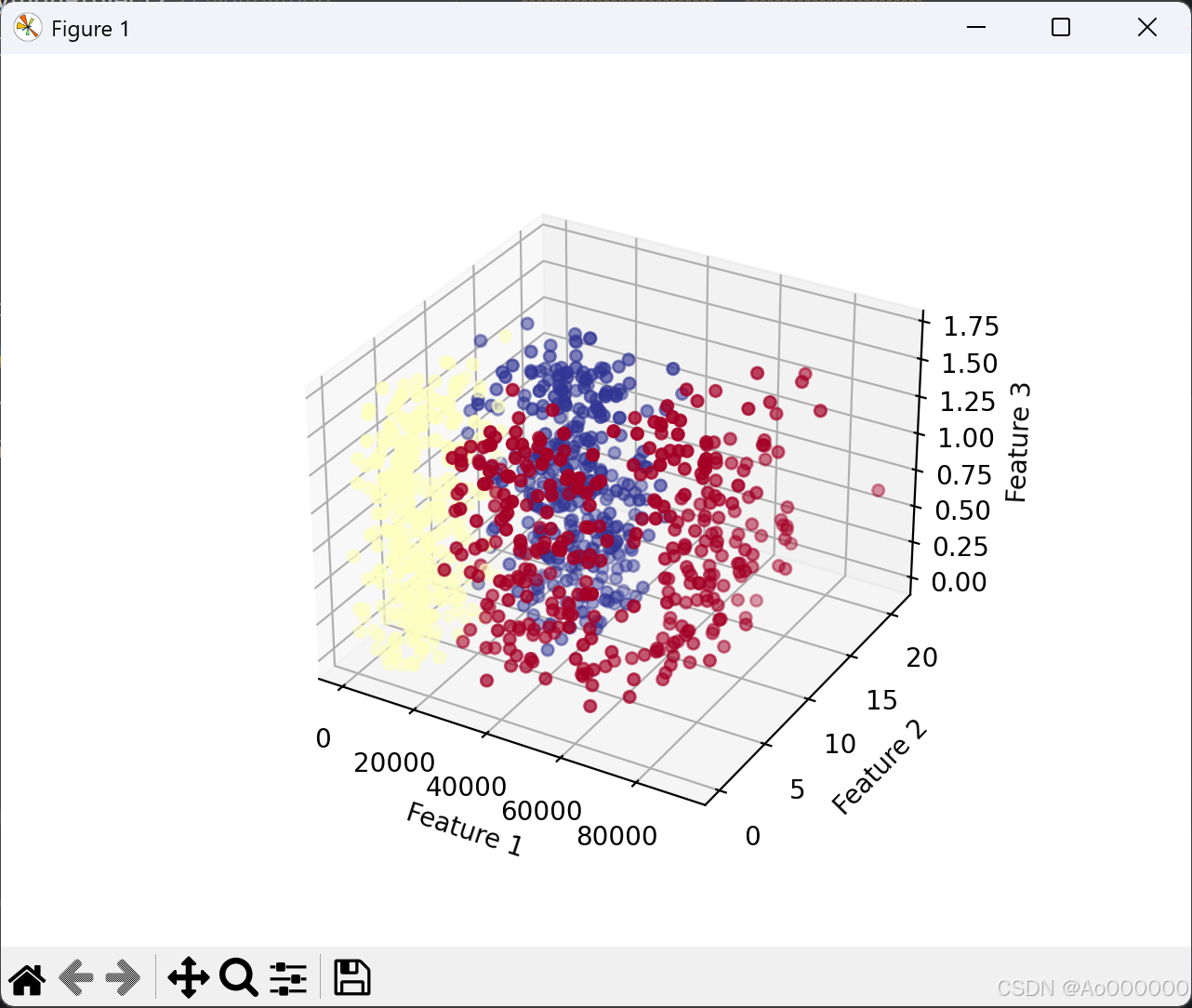 Figure 1

1.75
1.50
1.25
1.00
0.75
0.50
0.25
0.00
Feature 3

20
15
10
5
0
Feature 2

0
20000
40000
60000
80000
Feature 1

CSDN @Ao000000